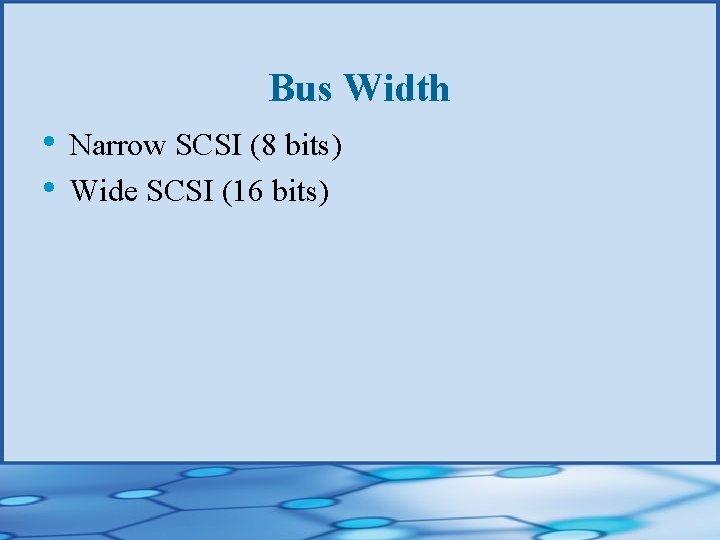 Bus Width

• Narrow SCSI (8 bits)
• Wide SCSI (16 bits)